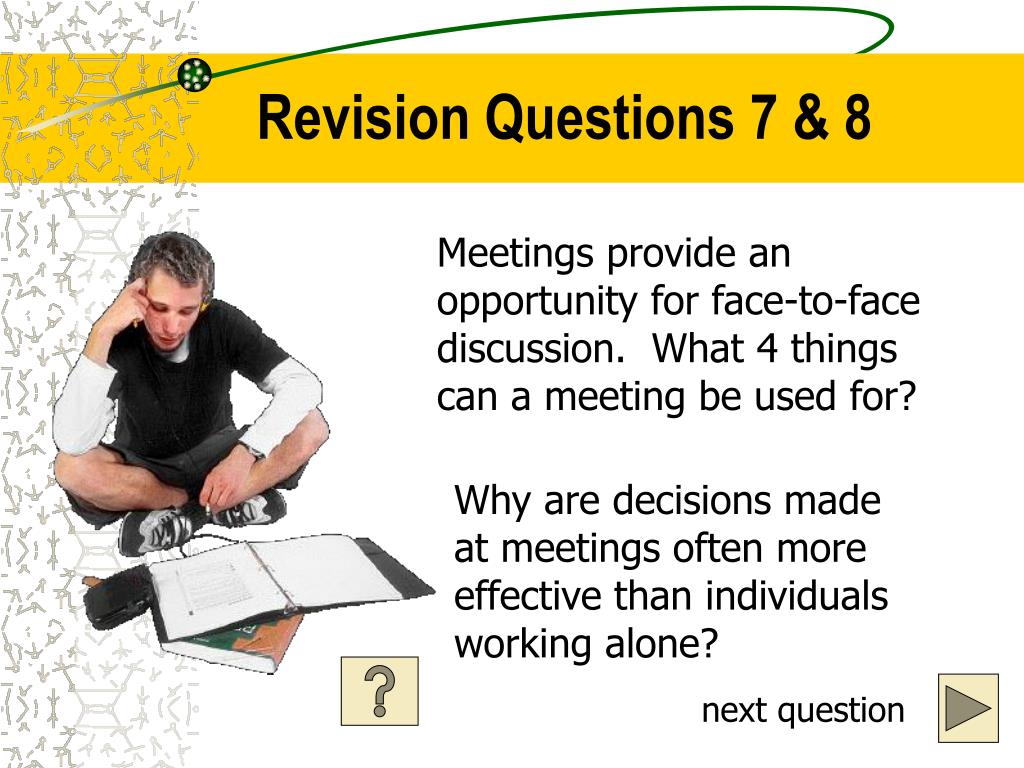 Revision Questions 7 & 8

Meetings provide an opportunity for face-to-face discussion. What 4 things can a meeting be used for?

Why are decisions made at meetings often more effective than individuals working alone?

?

next question